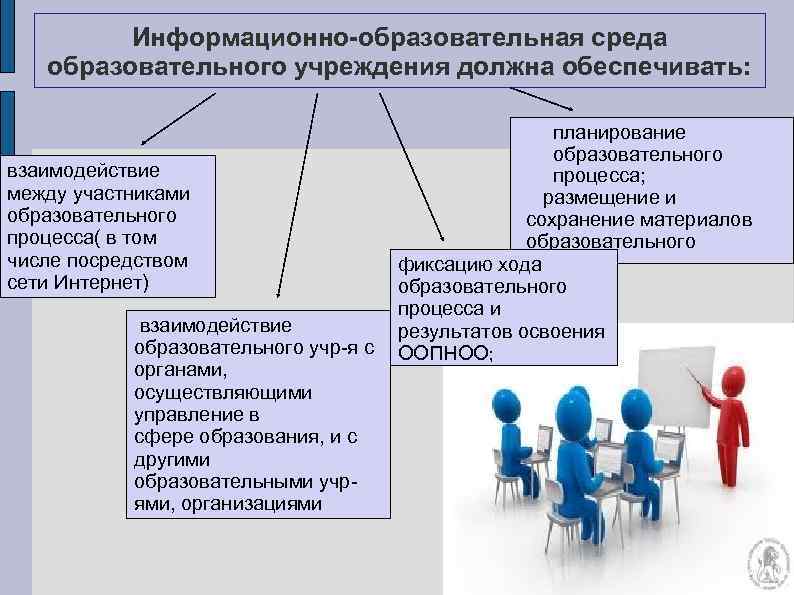 Информационно-образовательная среда образовательного учреждения должна обеспечивать:

взаимодействие между участниками образовательного процесса( в том числе посредством сети Интернет)

взаимодействие образовательного учр-я с органами, осуществляющими управление в сфере образования, и с другими образовательными учр-ями, организациями

фиксацию хода образовательного процесса и результатов освоения ООПНОО;

планирование образовательного процесса;
размещение и сохранение материалов образовательного